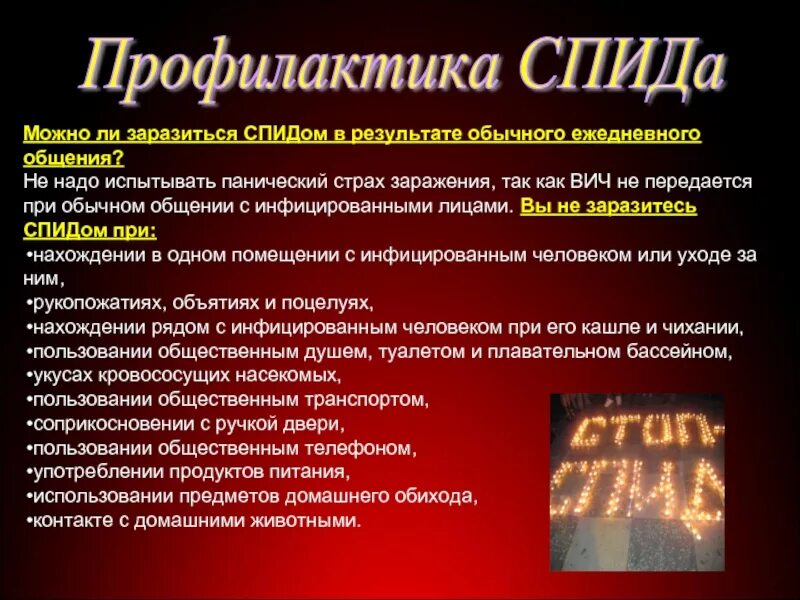 Профилактика СПИДа

Можно ли заразиться СПИДом в результате обычного ежедневного общения?
Не надо испытывать панический страх заражения, так как ВИЧ не передается при обычном общении с инфицированными лицами. Вы не заразитесь СПИДом при:
•нахождении в одном помещении с инфицированным человеком или уходе за ним,
•рукопожатиях, объятиях и поцелуях,
•нахождении рядом с инфицированным человеком при его кашле и чихании,
•пользовании общественным душем, туалетом и плавательном бассейном,
•укусах кровососущих насекомых,
•пользовании общественным транспортом,
•соприкосновении с ручкой двери,
•пользовании общественным телефоном,
•употреблении продуктов питания,
•использовании предметов домашнего обихода,
•контакте с домашними животными.

СТОП-СПИД